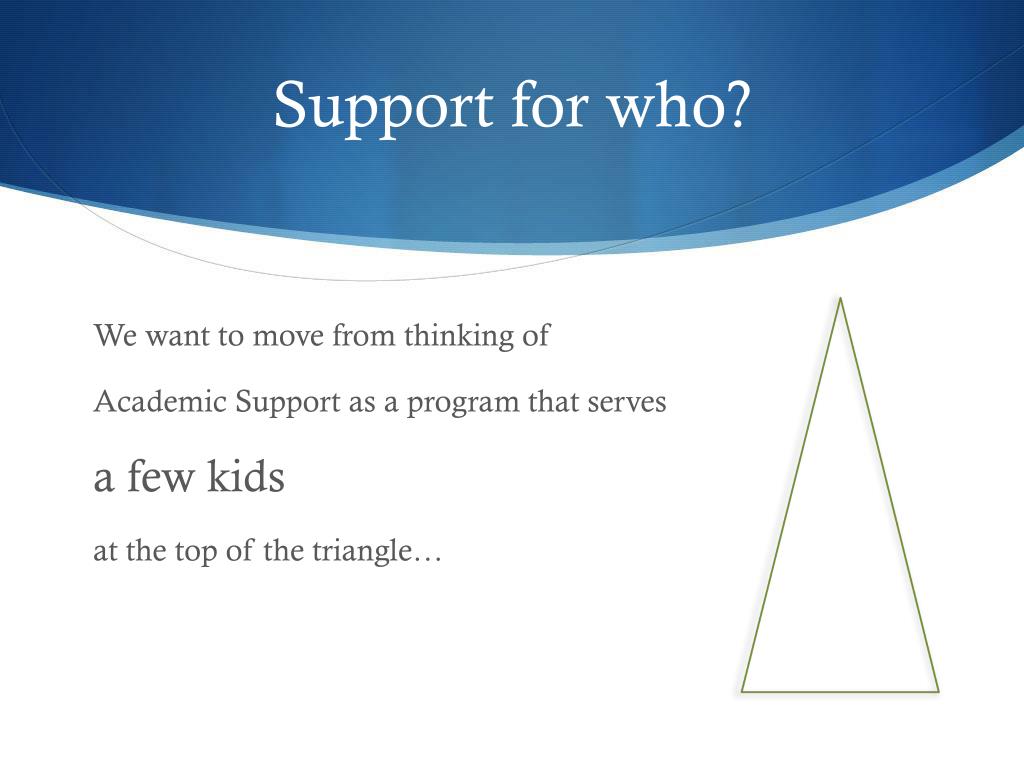 Support for who?

We want to move from thinking of

Academic Support as a program that serves

a few kids

at the top of the triangle…